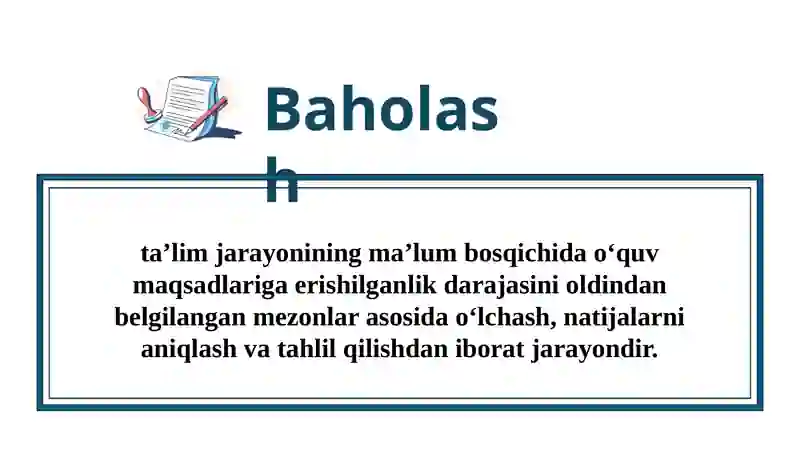 Baholash

ta’lim jarayonining ma’lum bosqichida o‘quv maqsadlariga erishilganlik darajasini oldindan belgilangan mezonlar asosida o‘lchash, natijalarni aniqlash va tahlil qilishdan iborat jarayondir.